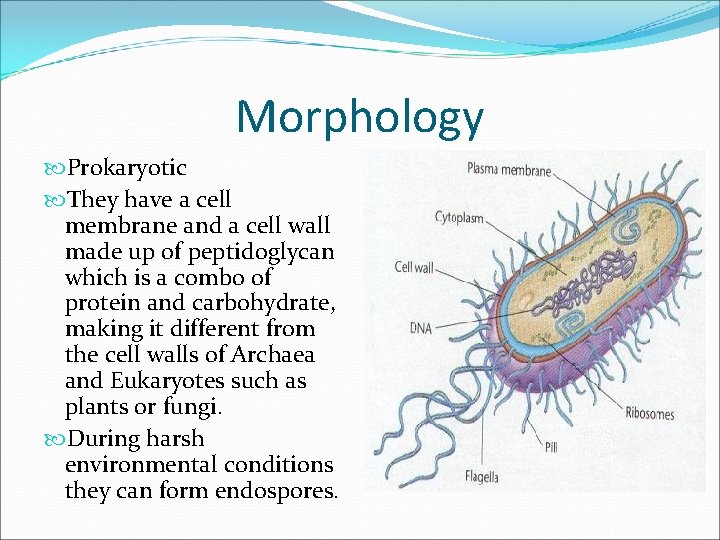 Morphology

Prokaryotic

They have a cell membrane and a cell wall made up of peptidoglycan which is a combo of protein and carbohydrate, making it different from the cell walls of Archaea and Eukaryotes such as plants or fungi.

During harsh environmental conditions they can form endospores.

Plasma membrane
Cytoplasm
Cell wall
DNA
Ribosomes
Pili
Flagella